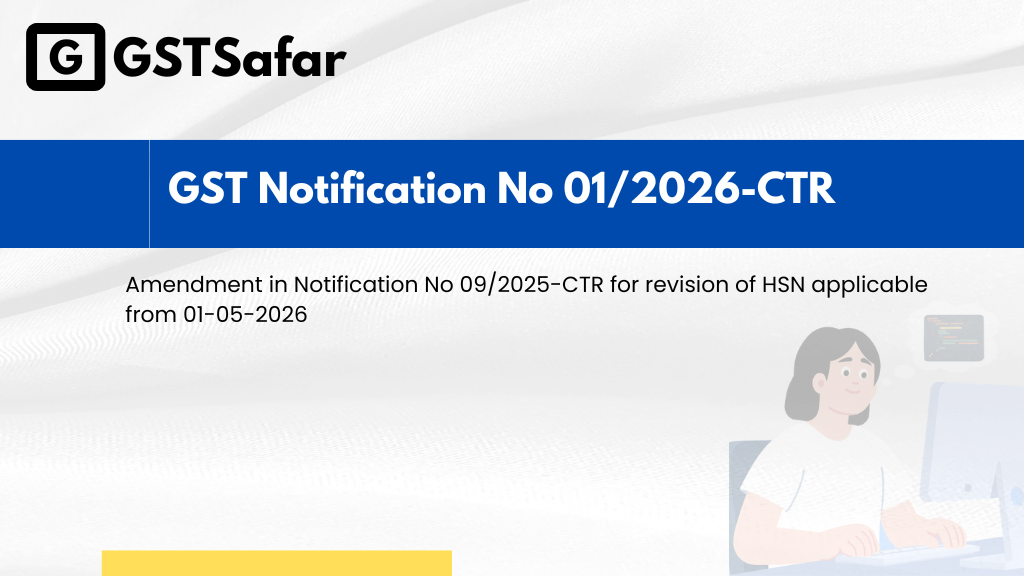 G GSTSafar

GST Notification No 01/2026-CTR

Amendment in Notification No 09/2025-CTR for revision of HSN applicable from 01-05-2026